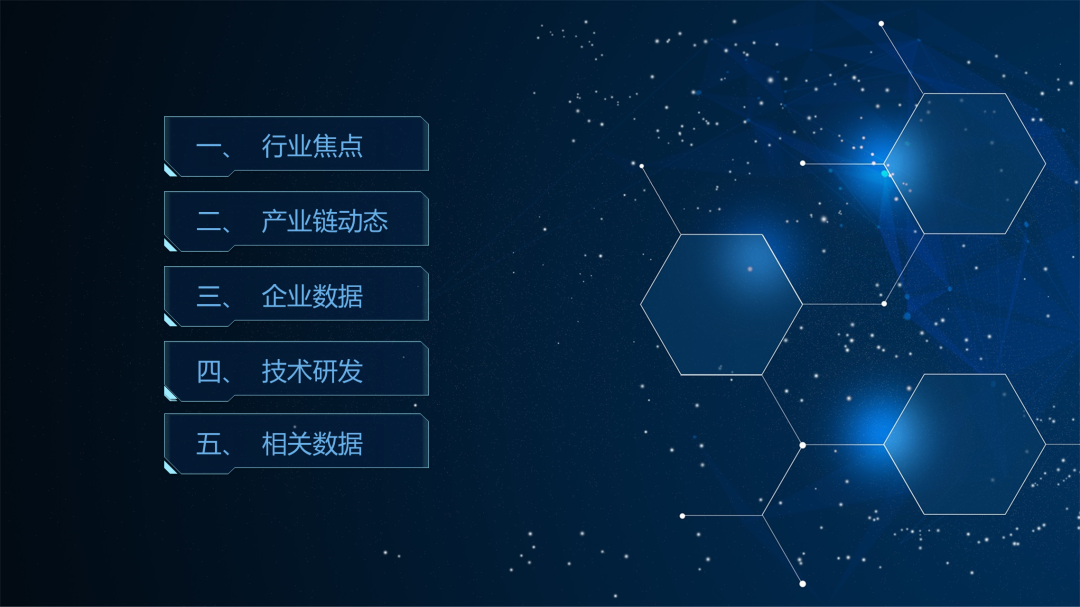 一、 行业焦点

二、 产业链动态

三、 企业数据

四、 技术研发

五、 相关数据